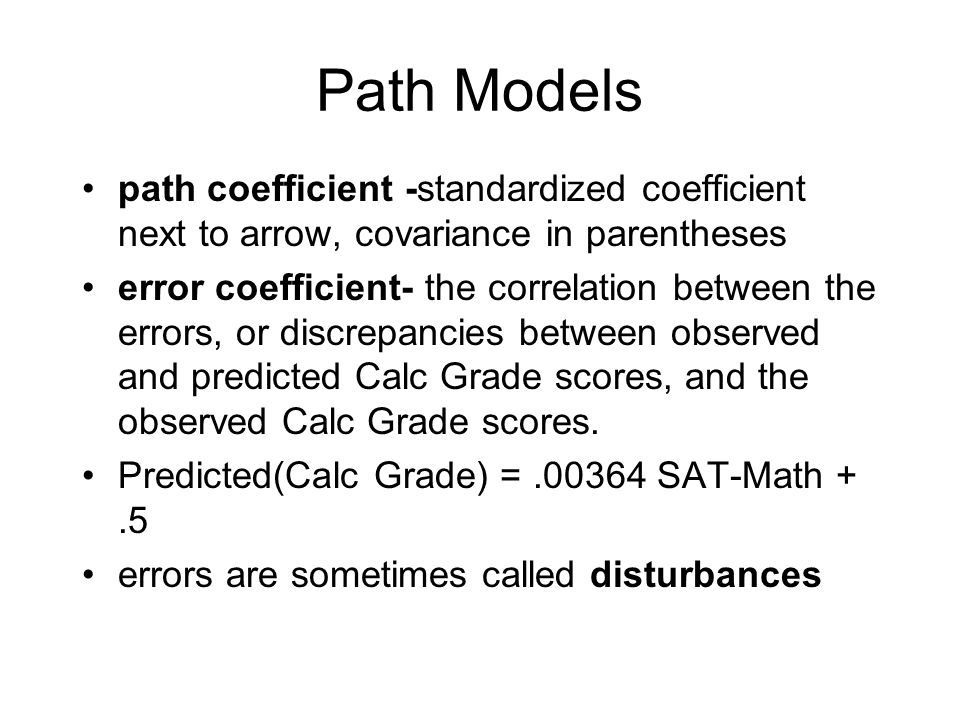 Path Models

• path coefficient -standardized coefficient next to arrow, covariance in parentheses
• error coefficient- the correlation between the errors, or discrepancies between observed and predicted Calc Grade scores, and the observed Calc Grade scores.
• Predicted(Calc Grade) = .00364 SAT-Math + .5
• errors are sometimes called disturbances